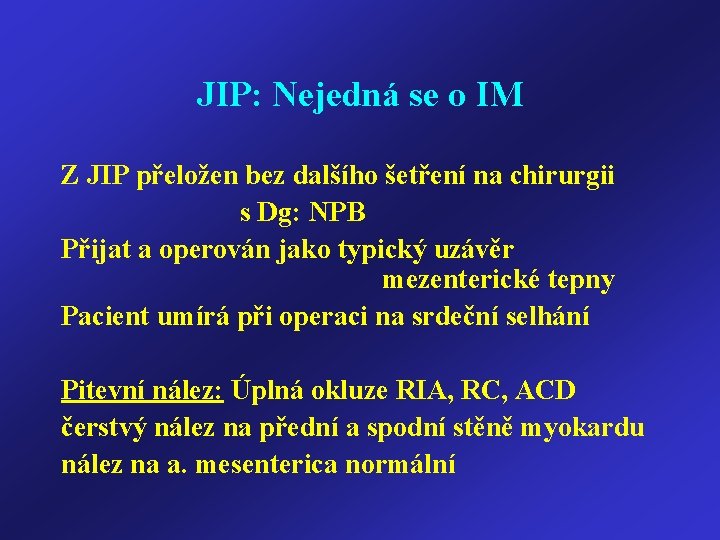 JIP: Nejedná se o IM

Z JIP přeložen bez dalšího šetření na chirurgii s Dg: NPB
Přijat a operován jako typický uzávěr mezenterické tepny
Pacient umírá při operaci na srdeční selhání

Pitevní nález: Úplná okluze RIA, RC, ACD
čerstvý nález na přední a spodní stěně myokardu
nález na a. mesenterica normální